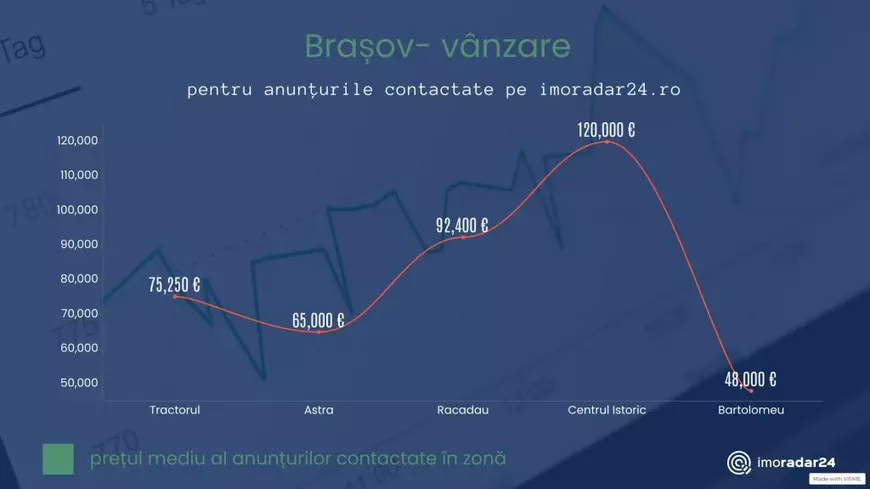 Brașov- vânzare

pentru anunțurile contactate pe imoradar24.ro

120,000
110,000
100,000
90,000
80,000
70,000
60,000
50,000

75,250 €
65,000 €
92,400 €
120,000 €
48,000 €

Tractorul
Astra
Racadau
Centrul Istoric
Bartolomeu

prețul mediu al anunțurilor contactate în zonă

imoradar24

Made with VISME